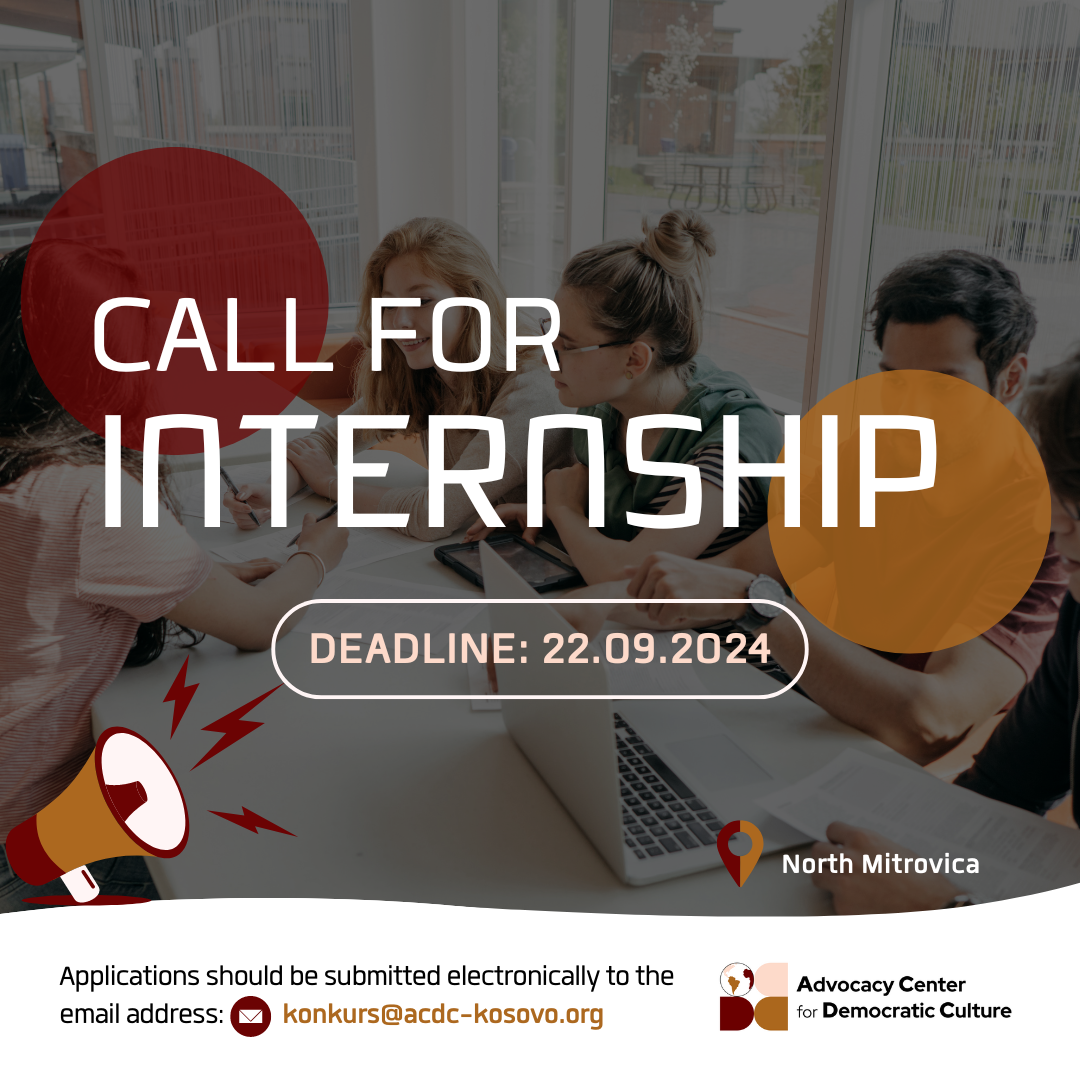 CALL FOR
INTERNSHIP

DEADLINE: 22.09.2024

North Mitrovica

Applications should be submitted electronically to the email address: konkurs@acdc-kosovo.org

Advocacy Center for Democratic Culture